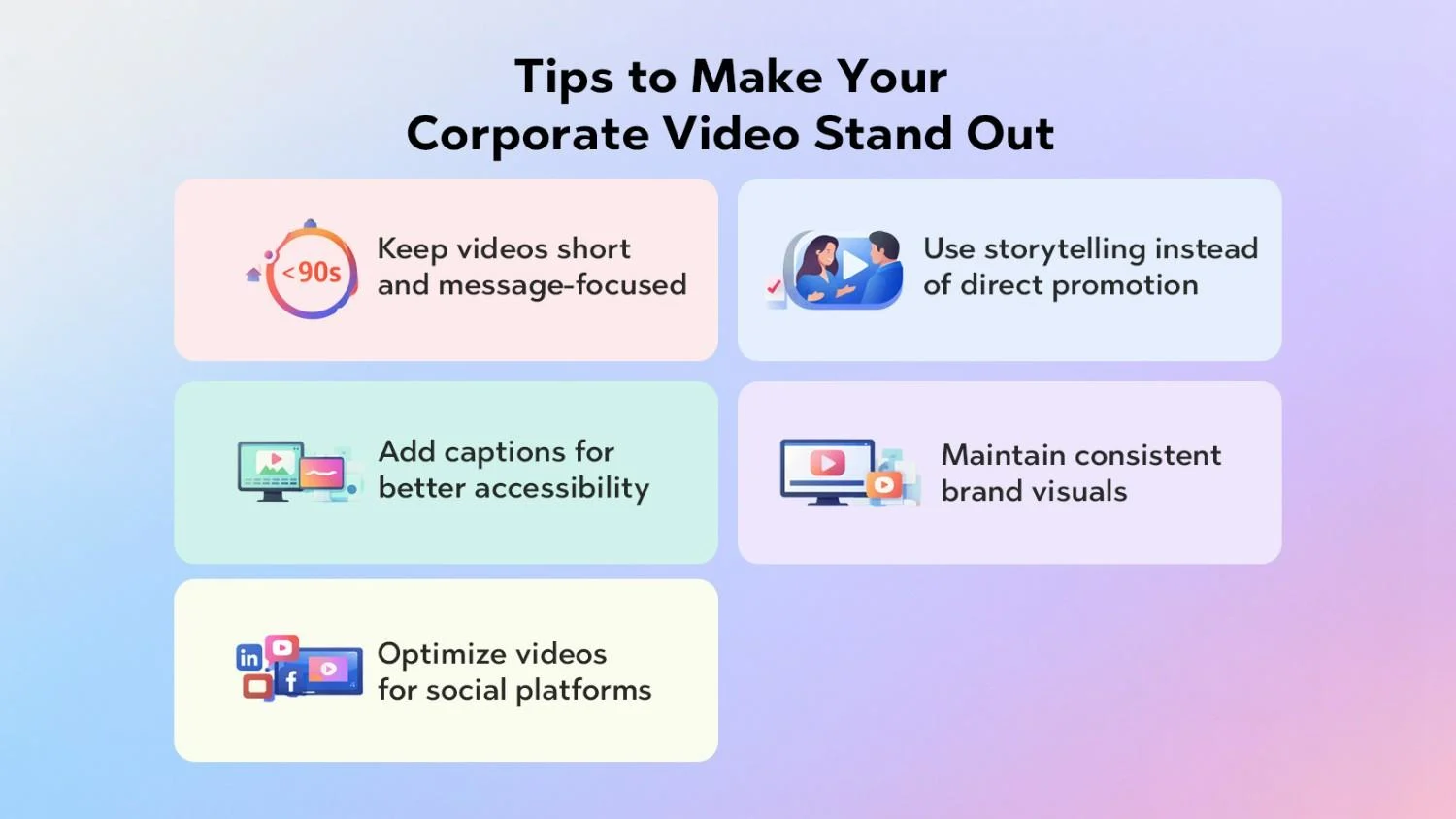 Tips to Make Your Corporate Video Stand Out

<90s

Keep videos short and message-focused

Use storytelling instead of direct promotion

Add captions for better accessibility

Maintain consistent brand visuals

in

f

Optimize videos for social platforms